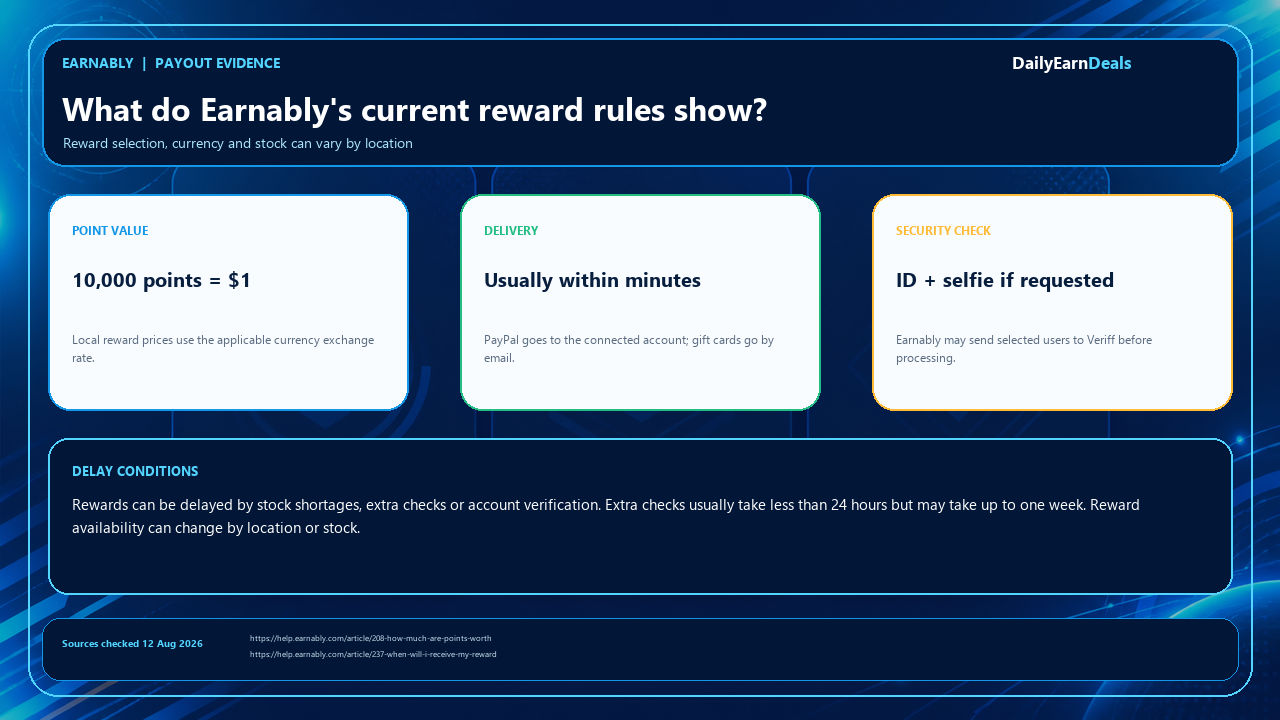 EARNABLY | PAYOUT EVIDENCE

DailyEarnDeals

What do Earnably's current reward rules show?

Reward selection, currency and stock can vary by location

POINT VALUE

10,000 points = $1

Local reward prices use the applicable currency exchange rate.

DELIVERY

Usually within minutes

PayPal goes to the connected account; gift cards go by email.

SECURITY CHECK

ID + selfie if requested

Earnably may send selected users to Veriff before processing.

DELAY CONDITIONS

Rewards can be delayed by stock shortages, extra checks or account verification. Extra checks usually take less than 24 hours but may take up to one week. Reward availability can change by location or stock.

Sources checked 12 Aug 2026

https://help.earnably.com/article/208-how-much-are-points-worth
https://help.earnably.com/article/237-when-will-i-receive-my-reward